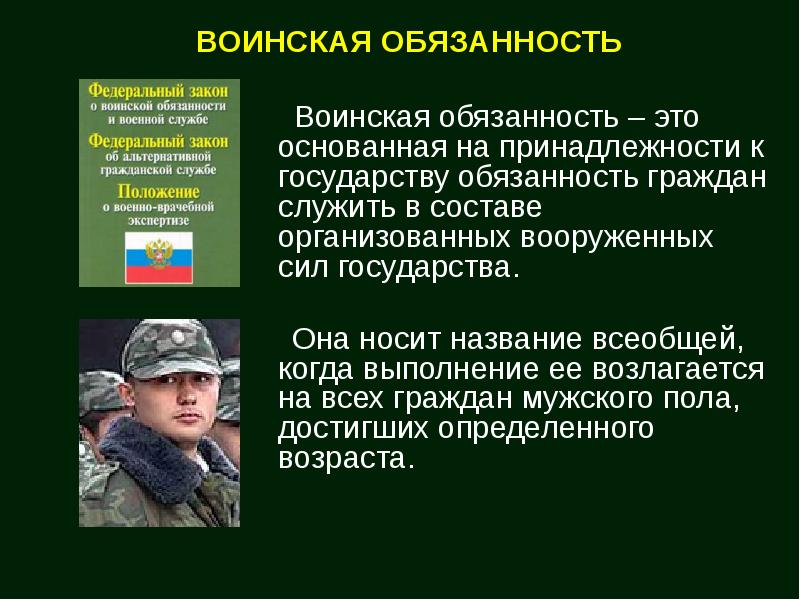 ВОИНСКАЯ ОБЯЗАННОСТЬ

Федеральный закон
о воинской обязанности и военной службе
Федеральный закон
об альтернативной гражданской службе
Положение
о военно-врачебной экспертизе

Воинская обязанность – это основанная на принадлежности к государству обязанность граждан служить в составе организованных вооруженных сил государства.

Она носит название всеобщей, когда выполнение ее возлагается на всех граждан мужского пола, достигших определенного возраста.